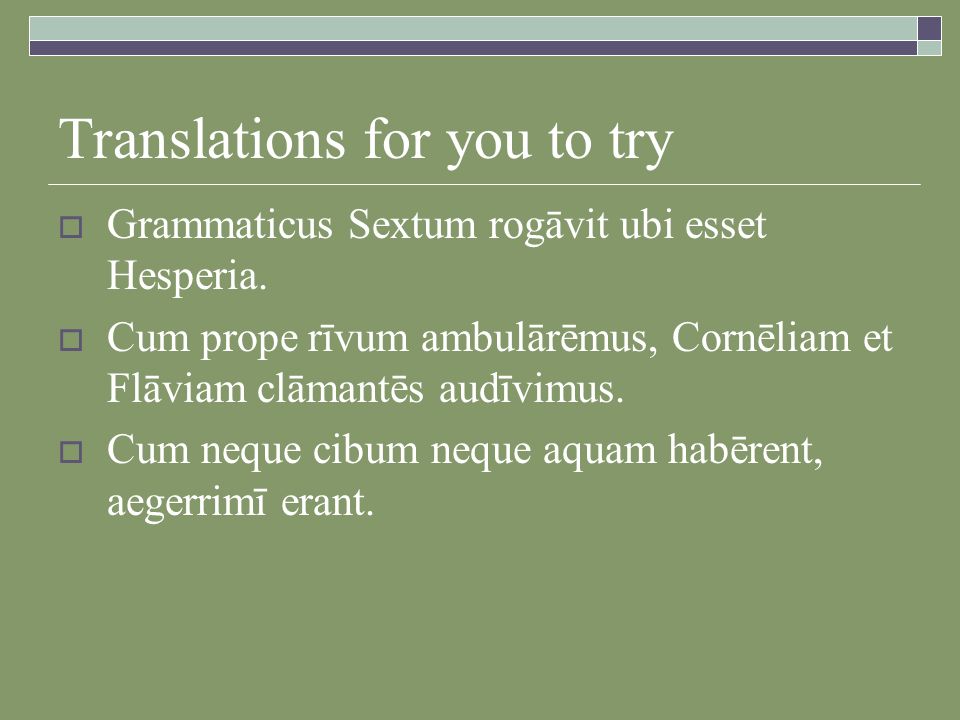 Translations for you to try

Grammaticus Sextum rogāvit ubi esset Hesperia.

Cum prope rīvum ambulārēmus, Cornēliam et Flāviam clāmantēs audīvimus.

Cum neque cibum neque aquam habērent, aegerrimī erant.